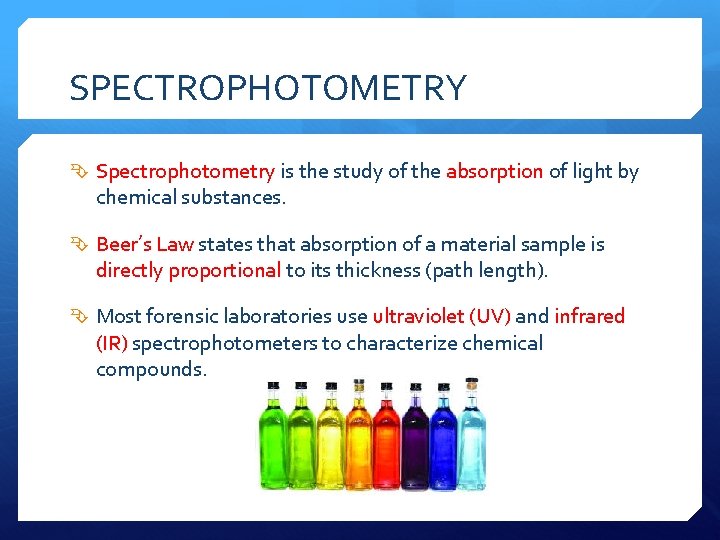 SPECTROPHOTOMETRY

Spectrophotometry is the study of the absorption of light by chemical substances.

Beer's Law states that absorption of a material sample is directly proportional to its thickness (path length).

Most forensic laboratories use ultraviolet (UV) and infrared (IR) spectrophotometers to characterize chemical compounds.